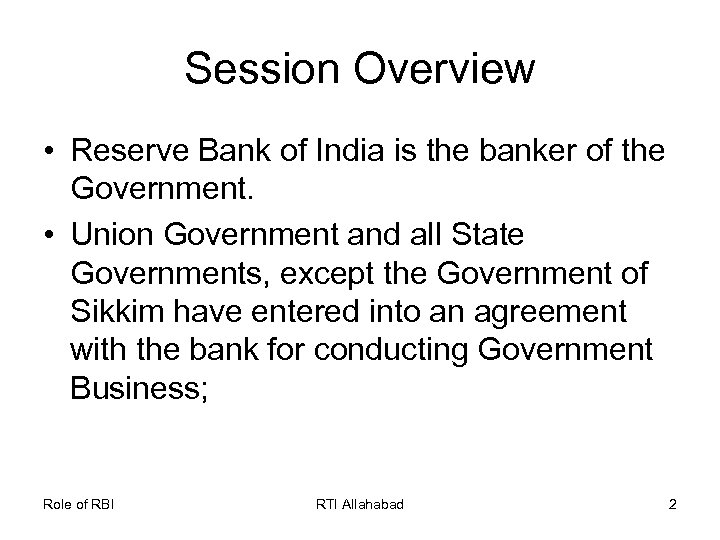 Session Overview

• Reserve Bank of India is the banker of the Government.

• Union Government and all State Governments, except the Government of Sikkim have entered into an agreement with the bank for conducting Government Business;

Role of RBI

RTI Allahabad

2